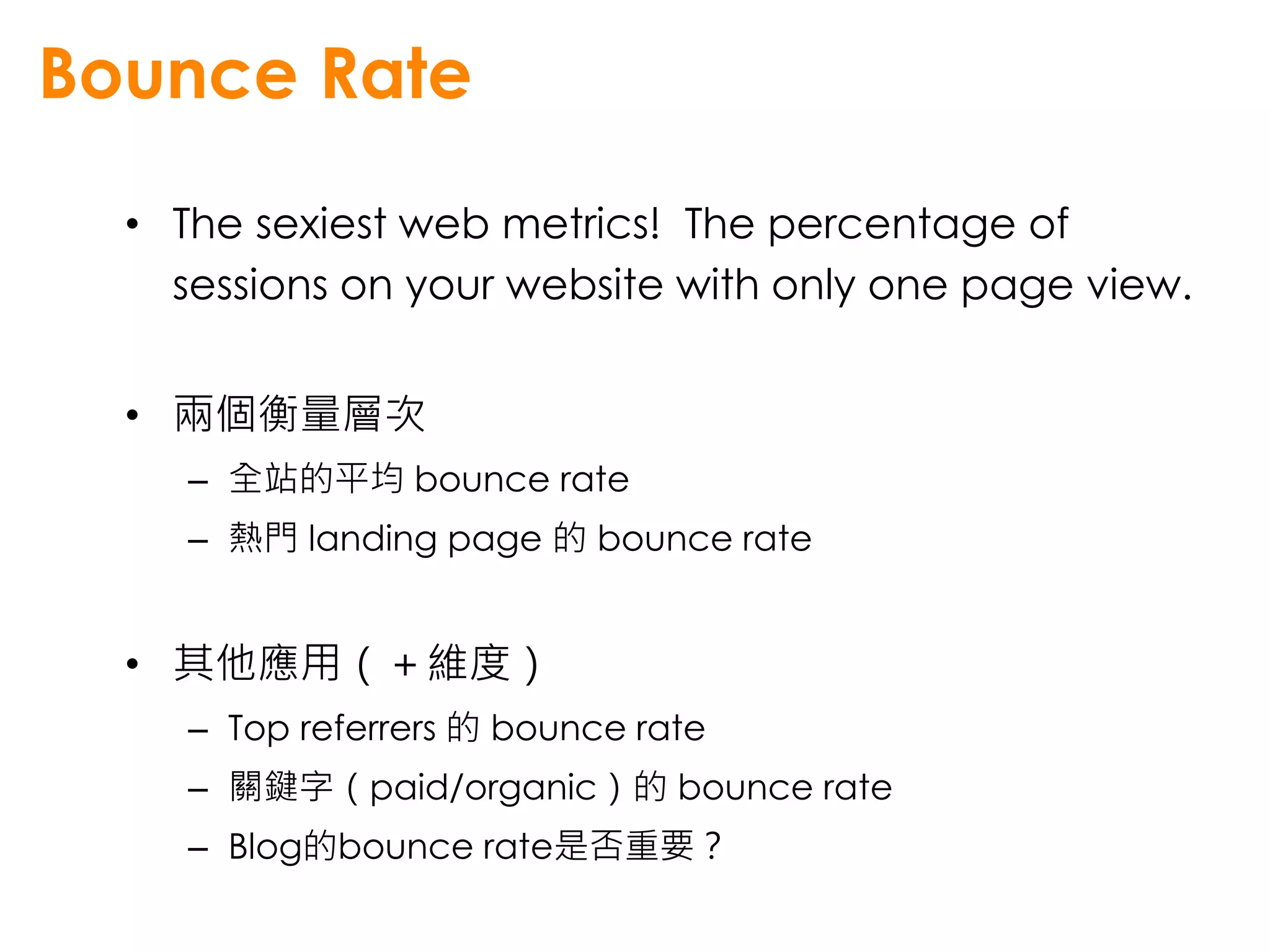 Bounce Rate

• The sexiest web metrics! The percentage of sessions on your website with only one page view.

• 兩個衡量層次
– 全站的平均 bounce rate
– 熱門 landing page 的 bounce rate

• 其他應用（+維度）
– Top referrers 的 bounce rate
– 關鍵字（paid/organic）的 bounce rate
– Blog的bounce rate是否重要？